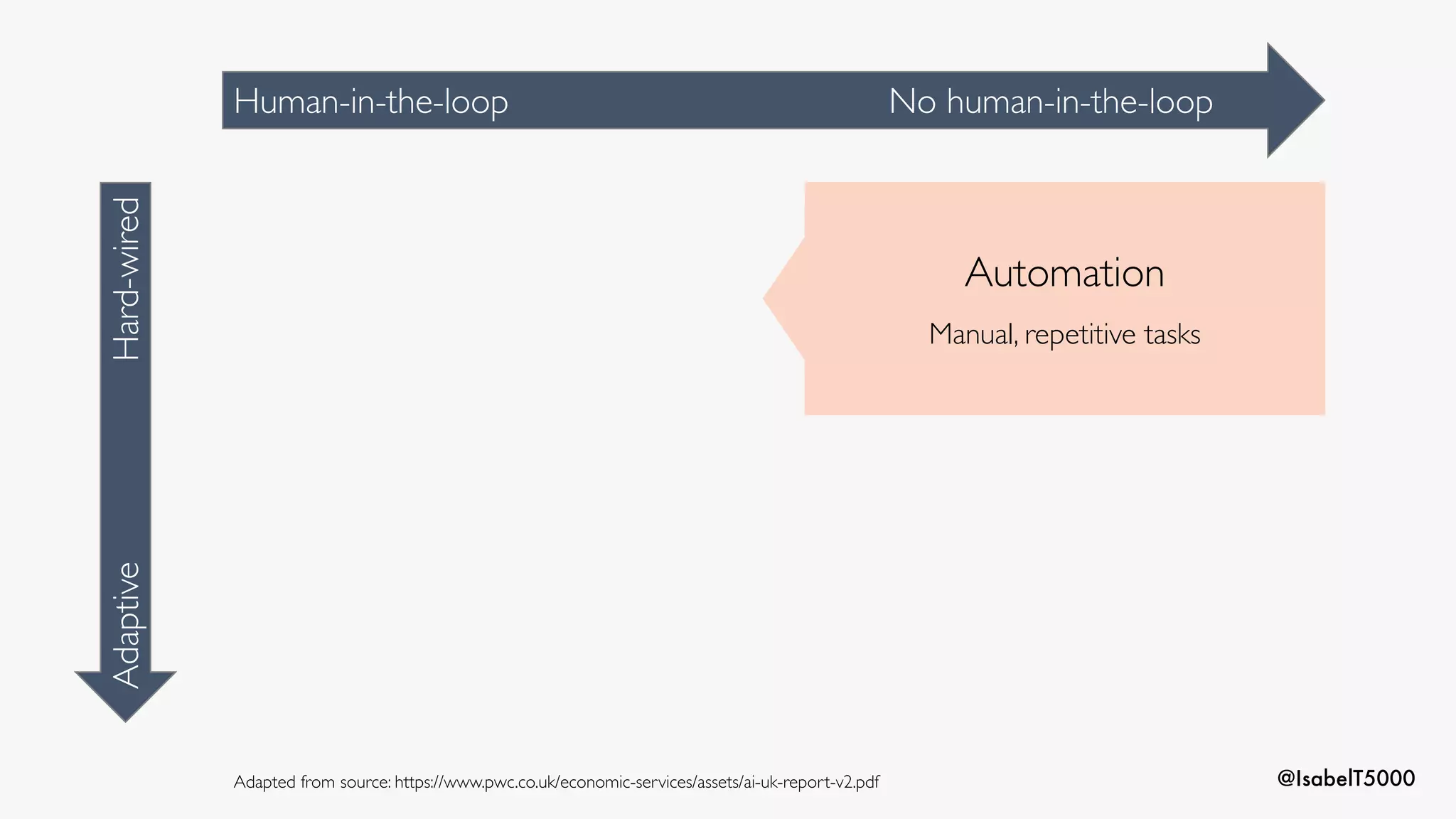 Human-in-the-loop

No human-in-the-loop

Hard-wired

Adaptive

Automation

Manual, repetitive tasks

Adapted from source: https://www.pwc.co.uk/economic-services/assets/ai-uk-report-v2.pdf

@IsabelT5000